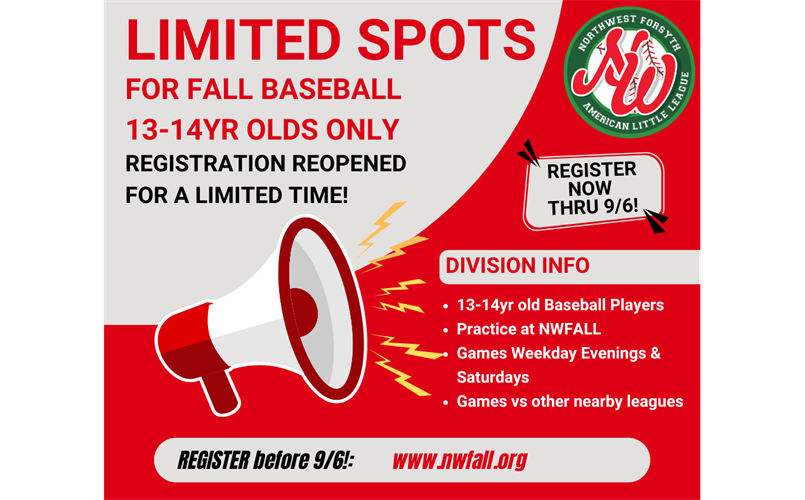 LIMITED SPOTS
FOR FALL BASEBALL
13-14YR OLDS ONLY
REGISTRATION REOPENED FOR A LIMITED TIME!

NORTHWEST FORSYTH
NW
AMERICAN LITTLE LEAGUE

REGISTER NOW THRU 9/6!

DIVISION INFO

- 13-14yr old Baseball Players
- Practice at NWFALL
- Games Weekday Evenings & Saturdays
- Games vs other nearby leagues

REGISTER before 9/6!: www.nwfall.org